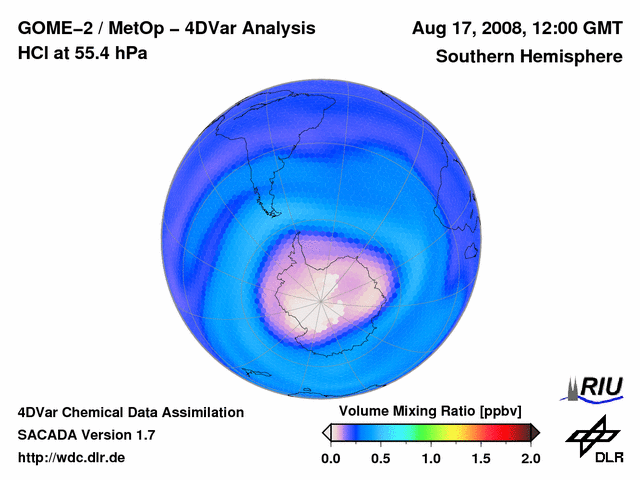 GOME–2 / MetOp – 4DVar Analysis
HCl at 55.4 hPa

Aug 17, 2008, 12:00 GMT
Southern Hemisphere

4DVar Chemical Data Assimilation
SACADA Version 1.7
http://wdc.dlr.de

Volume Mixing Ratio [ppbv]
0.0 0.5 1.0 1.5 2.0

RIU

DLR